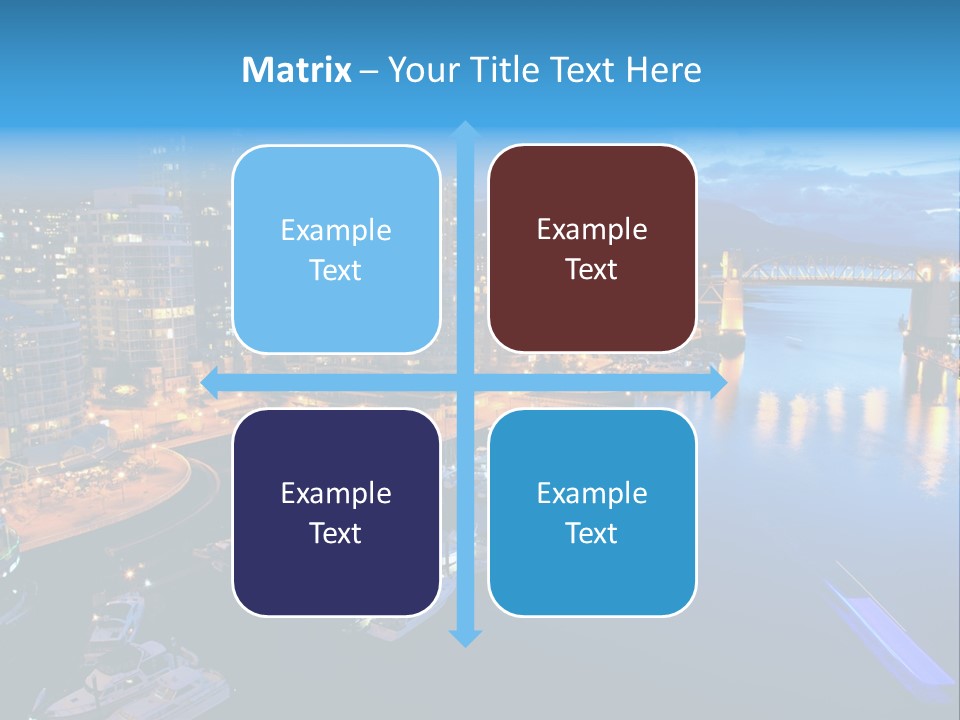 Matrix – Your Title Text Here

Example Text

Example Text

Example Text

Example Text